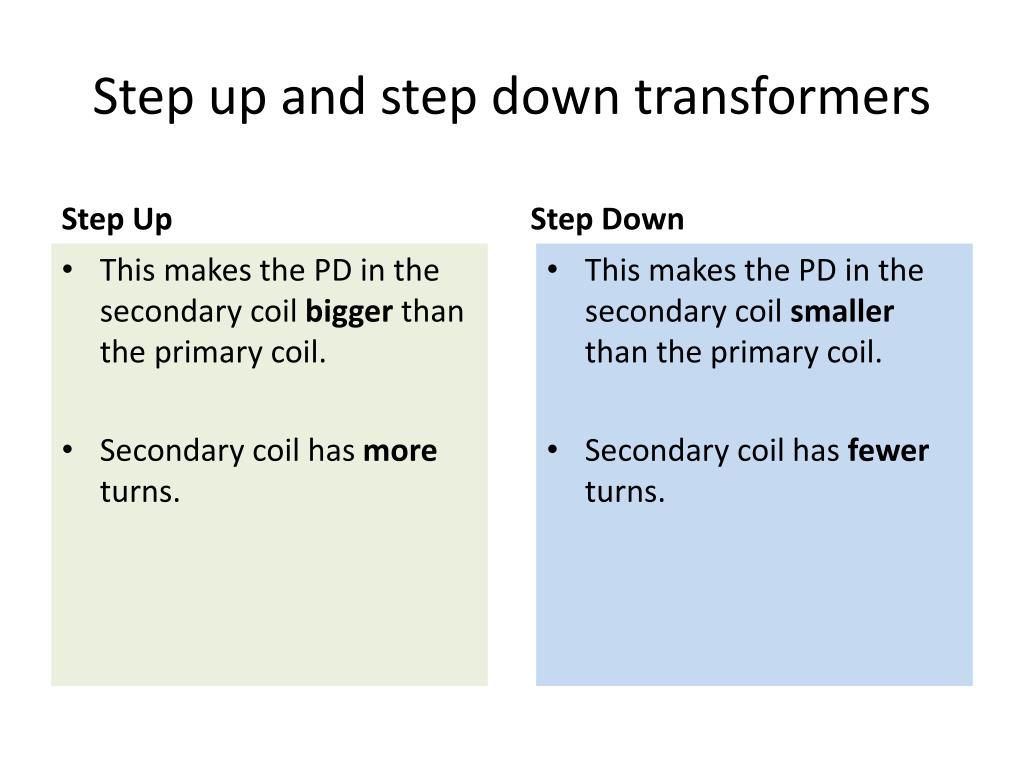 Step up and step down transformers

Step Up

• This makes the PD in the secondary coil bigger than the primary coil.

• Secondary coil has more turns.

Step Down

• This makes the PD in the secondary coil smaller than the primary coil.

• Secondary coil has fewer turns.